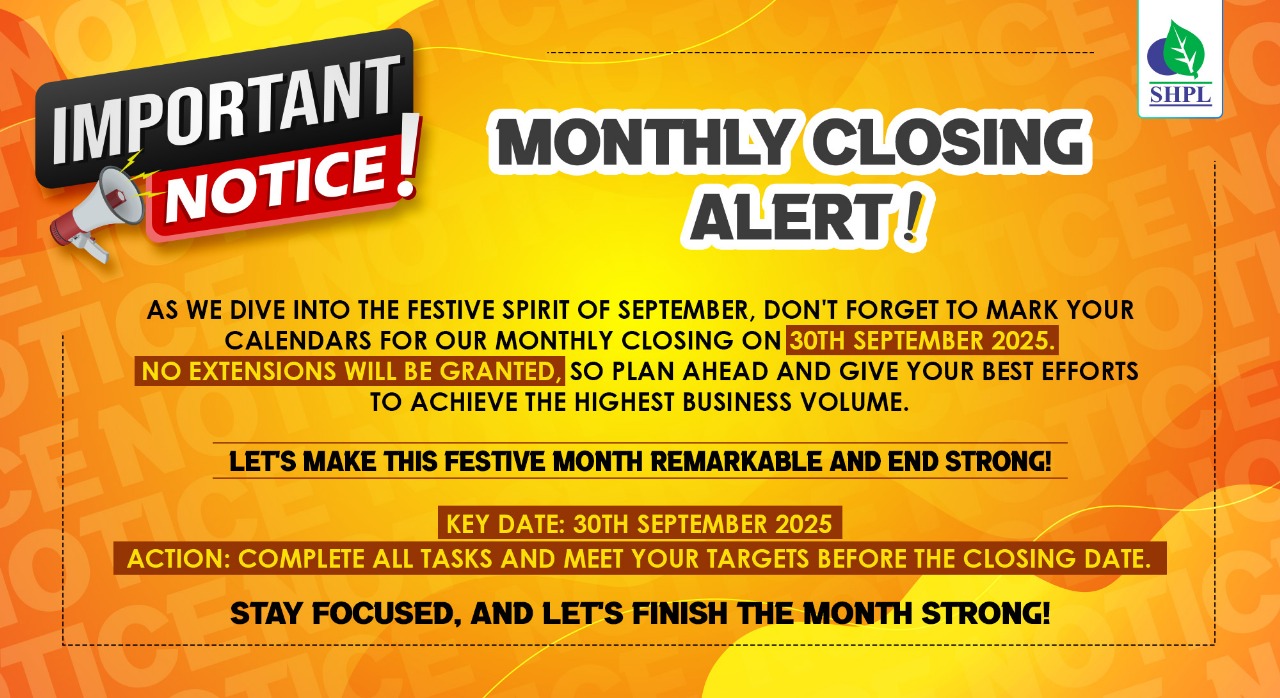 IMPORTANT NOTICE!

SHPL

MONTHLY CLOSING ALERT!

AS WE DIVE INTO THE FESTIVE SPIRIT OF SEPTEMBER, DON'T FORGET TO MARK YOUR CALENDARS FOR OUR MONTHLY CLOSING ON 30TH SEPTEMBER 2025. NO EXTENSIONS WILL BE GRANTED, SO PLAN AHEAD AND GIVE YOUR BEST EFFORTS TO ACHIEVE THE HIGHEST BUSINESS VOLUME.

LET'S MAKE THIS FESTIVE MONTH REMARKABLE AND END STRONG!

KEY DATE: 30TH SEPTEMBER 2025
ACTION: COMPLETE ALL TASKS AND MEET YOUR TARGETS BEFORE THE CLOSING DATE.

STAY FOCUSED, AND LET'S FINISH THE MONTH STRONG!